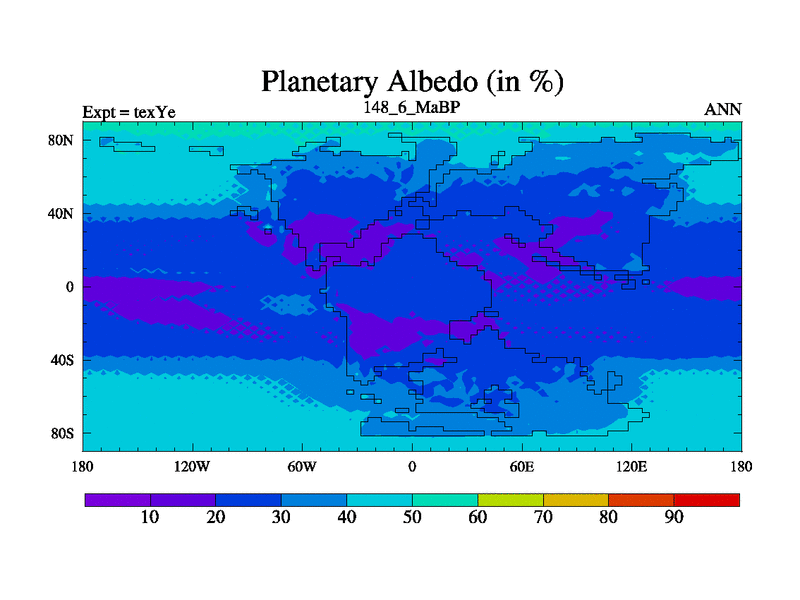 Planetary Albedo (in %)

Expt = texYe

148_6_MaBP

ANN

80N
40N
0
40S
80S

180 120W 60W 0 60E 120E 180

10 20 30 40 50 60 70 80 90